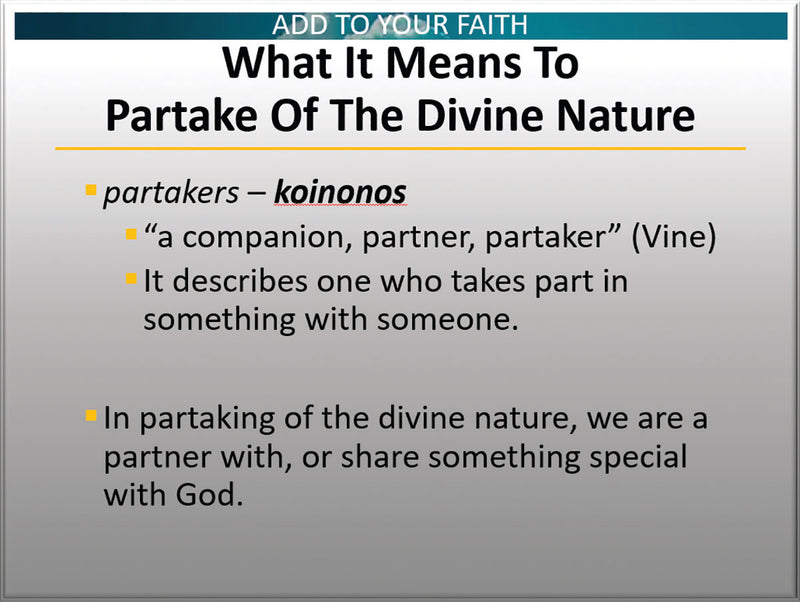 ADD TO YOUR FAITH

What It Means To Partake Of The Divine Nature

partakers – koinonos

“a companion, partner, partaker” (Vine)

It describes one who takes part in something with someone.

In partaking of the divine nature, we are a partner with, or share something special with God.